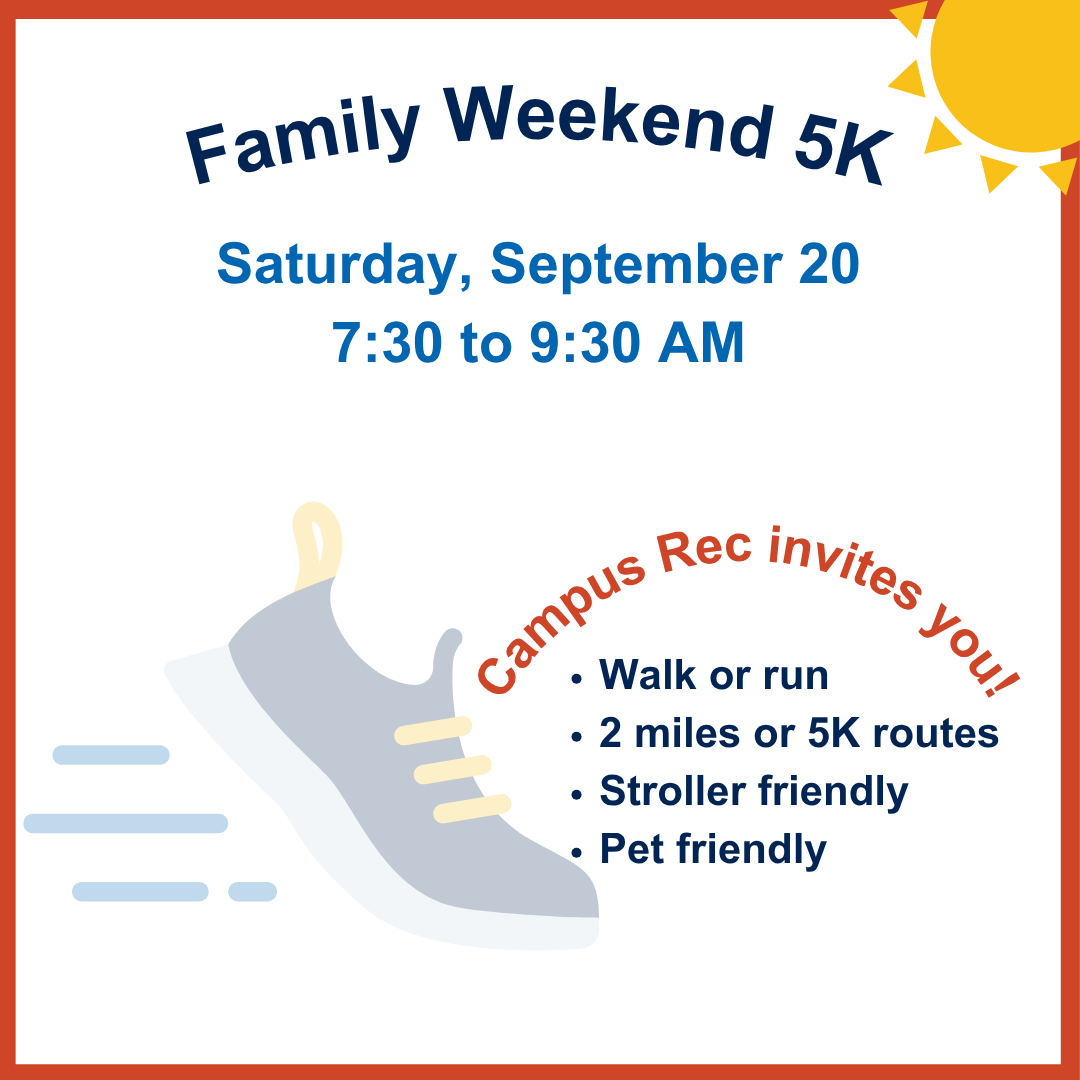 Family Weekend 5K

Saturday, September 20
7:30 to 9:30 AM

Campus Rec invites you!

• Walk or run
• 2 miles or 5K routes
• Stroller friendly
• Pet friendly